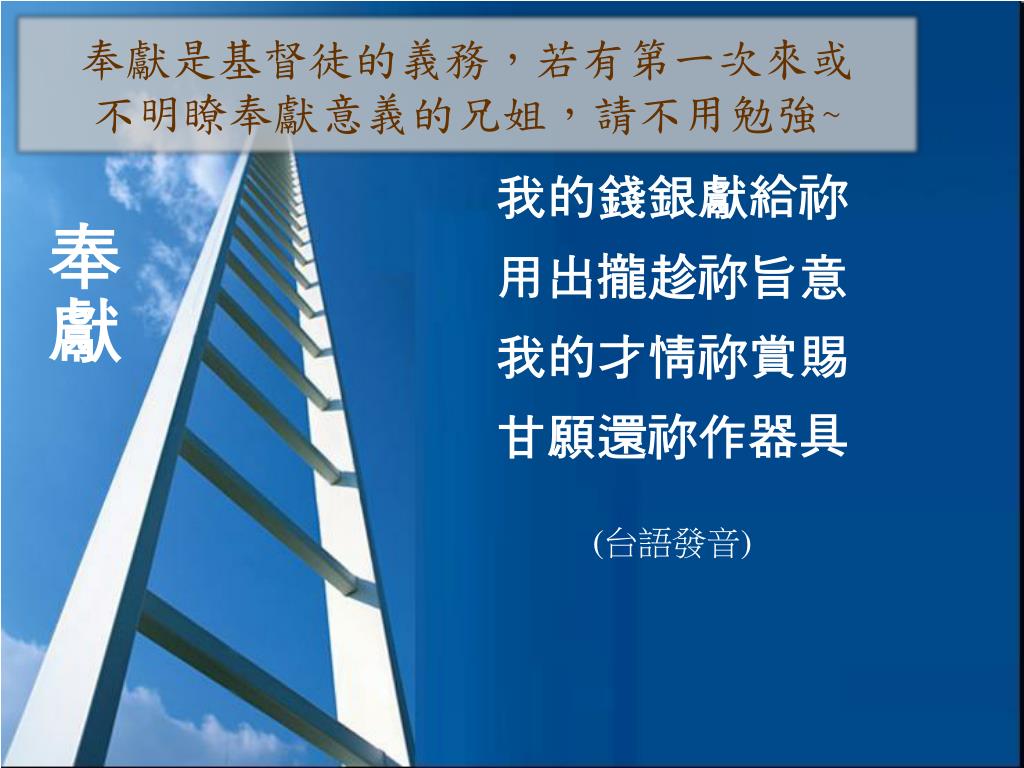 奉獻是基督徒的義務，若有第一次來或不明瞭奉獻意義的兄姐，請不用勉強~

奉獻

我的錢銀獻給祢
用出攏趁祢旨意
我的才情祢賞賜
甘願還祢作器具

(台語發音)